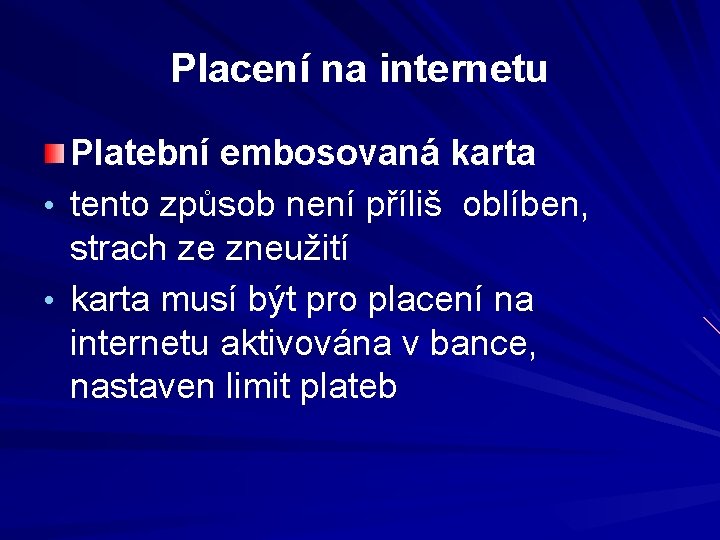 Placení na internetu

Platební embosovaná karta

• tento způsob není příliš oblíben, strach ze zneužití

• karta musí být pro placení na internetu aktivována v bance, nastaven limit plateb